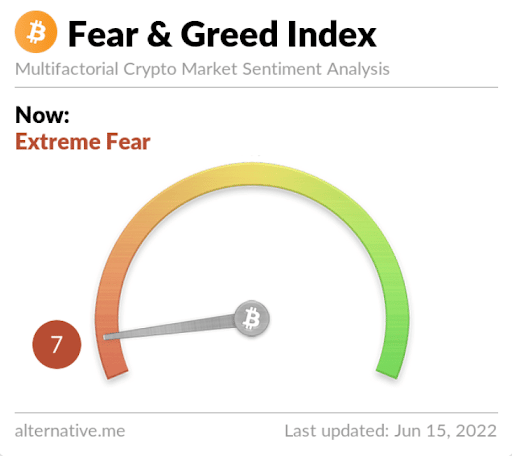 Fear & Greed Index
Multifactorial Crypto Market Sentiment Analysis

Now:
Extreme Fear

7

alternative.me

Last updated: Jun 15, 2022